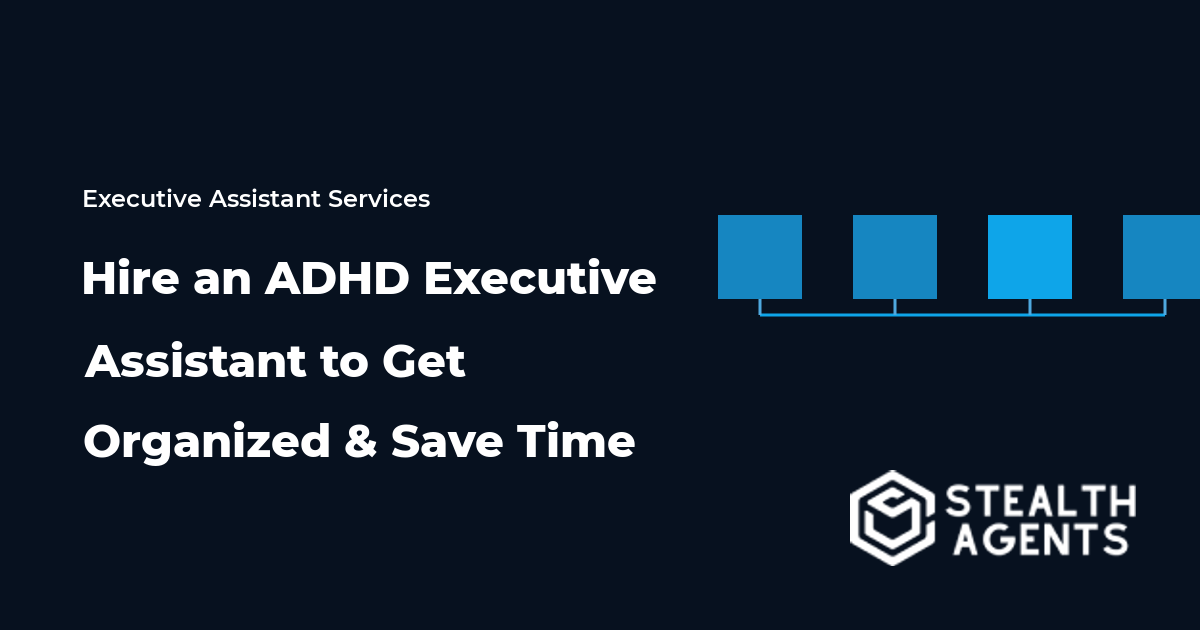 Executive Assistant Services

Hire an ADHD Executive Assistant to Get Organized & Save Time

STEALTH AGENTS